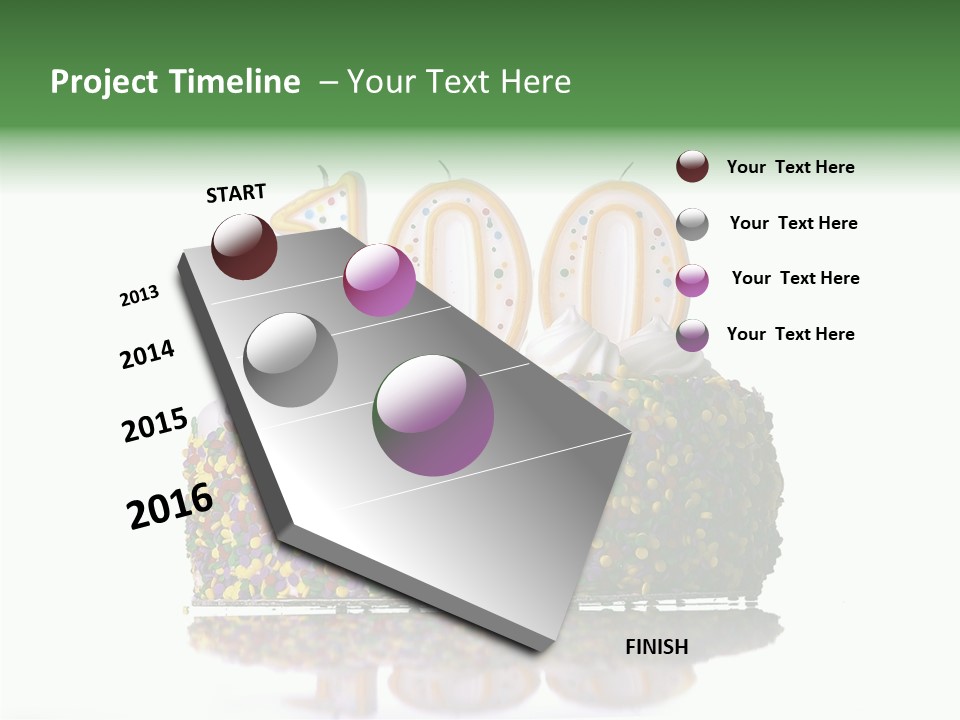 Project Timeline – Your Text Here

START

2013

2014

2015

2016

FINISH

Your Text Here

Your Text Here

Your Text Here

Your Text Here